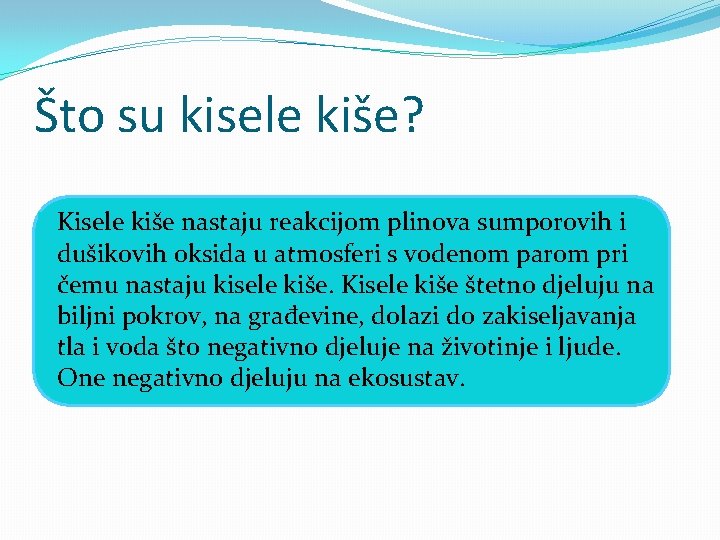 Što su kisele kiše?

Kisele kiše nastaju reakcijom plinova sumporovih i dušikovih oksida u atmosferi s vodenom parom pri čemu nastaju kisele kiše. Kisele kiše štetno djeluju na biljni pokrov, na građevine, dolazi do zakiseljavanja tla i voda što negativno djeluje na životinje i ljude. One negativno djeluju na ekosustav.